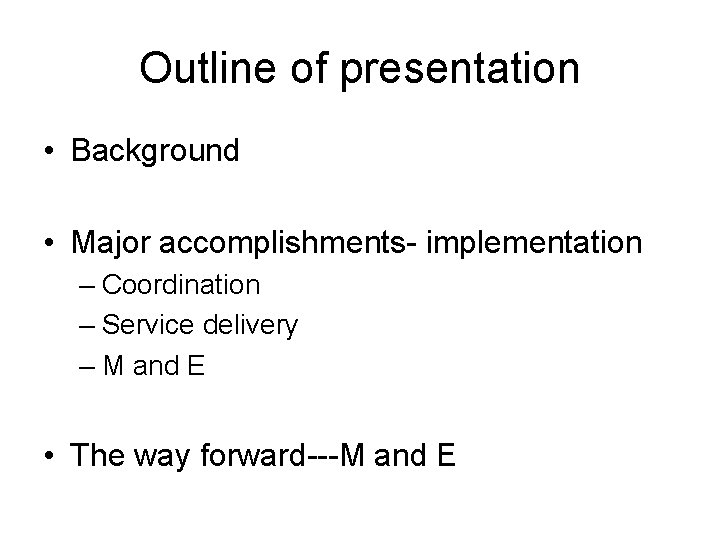 Outline of presentation

• Background

• Major accomplishments- implementation
– Coordination
– Service delivery
– M and E

• The way forward---M and E